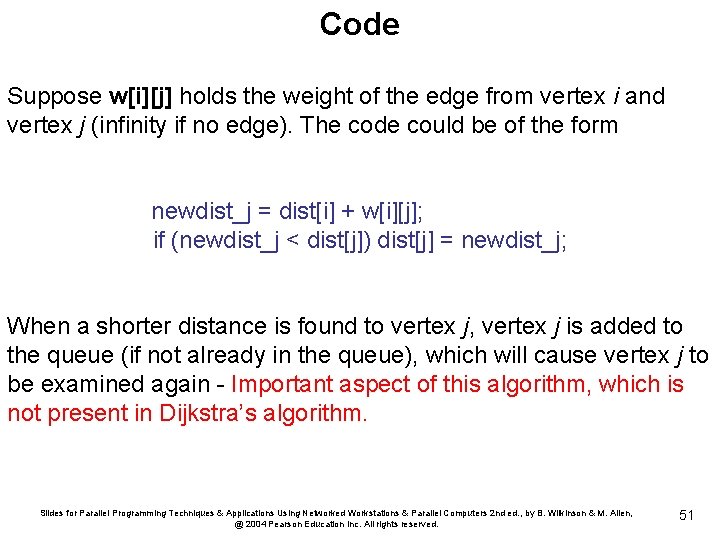 Code

Suppose w[i][j] holds the weight of the edge from vertex i and vertex j (infinity if no edge). The code could be of the form

newdist_j = dist[i] + w[i][j];
if (newdist_j < dist[j]) dist[j] = newdist_j;

When a shorter distance is found to vertex j, vertex j is added to the queue (if not already in the queue), which will cause vertex j to be examined again - Important aspect of this algorithm, which is not present in Dijkstra's algorithm.

Slides for Parallel Programming Techniques & Applications Using Networked Workstations & Parallel Computers 2nd ed., by B. Wilkinson & M. Allen, @ 2004 Pearson Education Inc. All rights reserved.

51